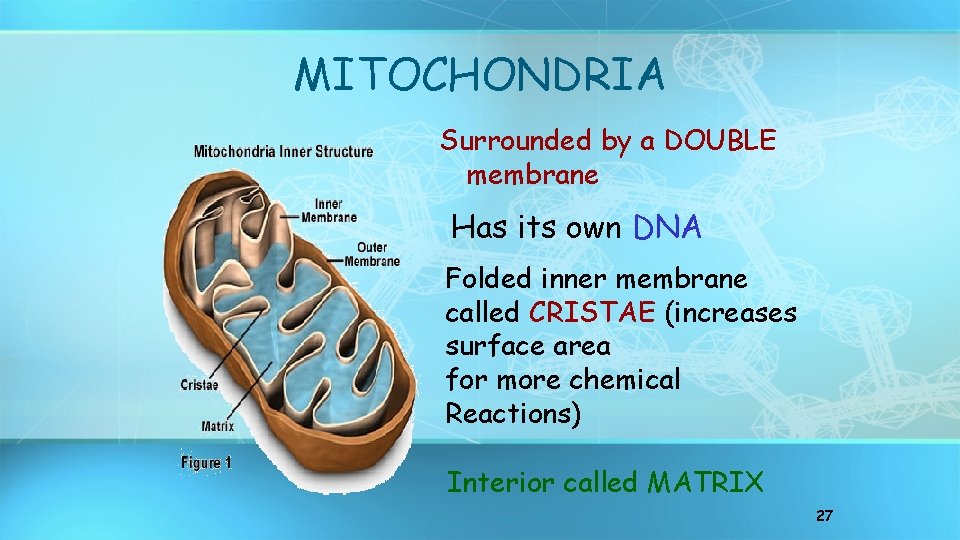 MITOCHONDRIA

Mitochondria Inner Structure

Inner Membrane

Outer Membrane

Cristae

Matrix

Figure 1

Surrounded by a DOUBLE membrane

Has its own DNA

Folded inner membrane called CRISTAE (increases surface area for more chemical Reactions)

Interior called MATRIX

27